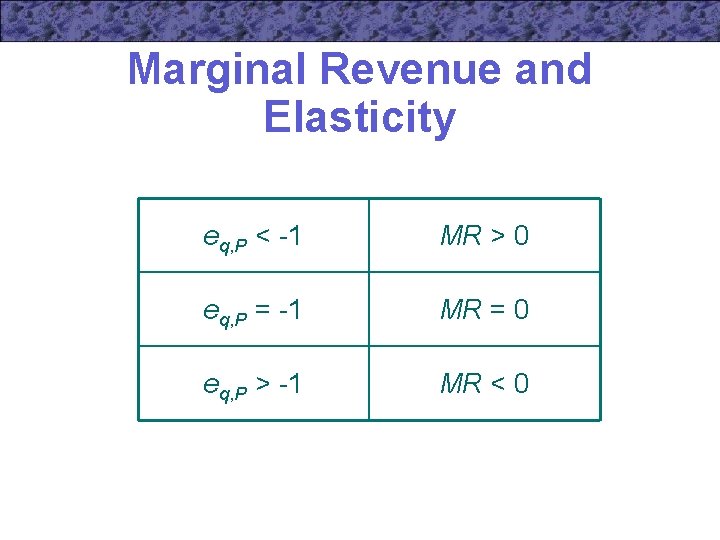 Marginal Revenue and Elasticity

| | |
|---|---|
| $e_{q,P} < -1$ | $MR > 0$ |
| $e_{q,P} = -1$ | $MR = 0$ |
| $e_{q,P} > -1$ | $MR < 0$ |